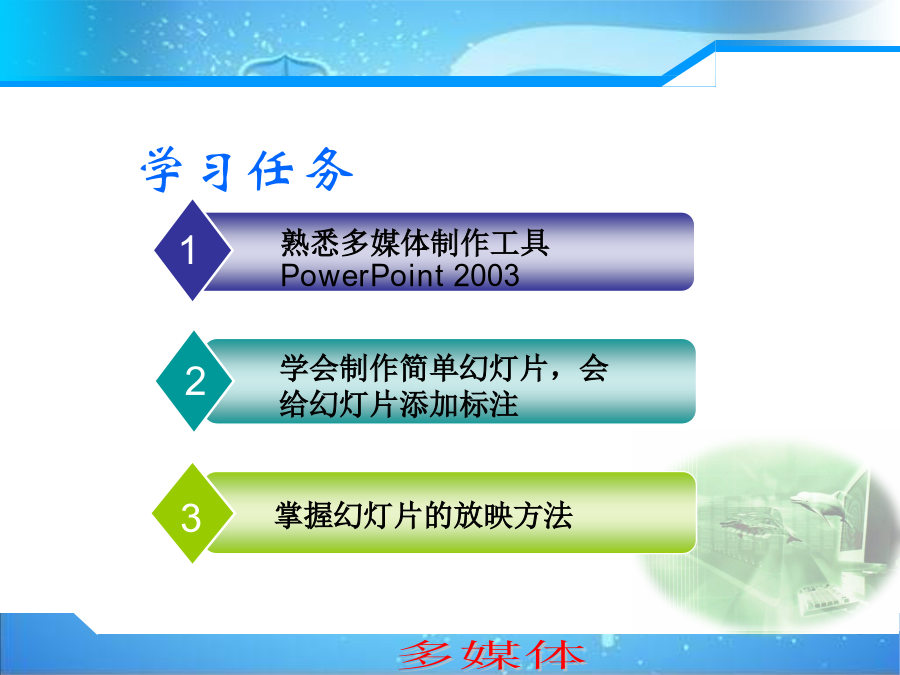 学习任务

1 熟悉多媒体制作工具 PowerPoint 2003

2 学会制作简单幻灯片，会给幻灯片添加标注

3 掌握幻灯片的放映方法

多媒体